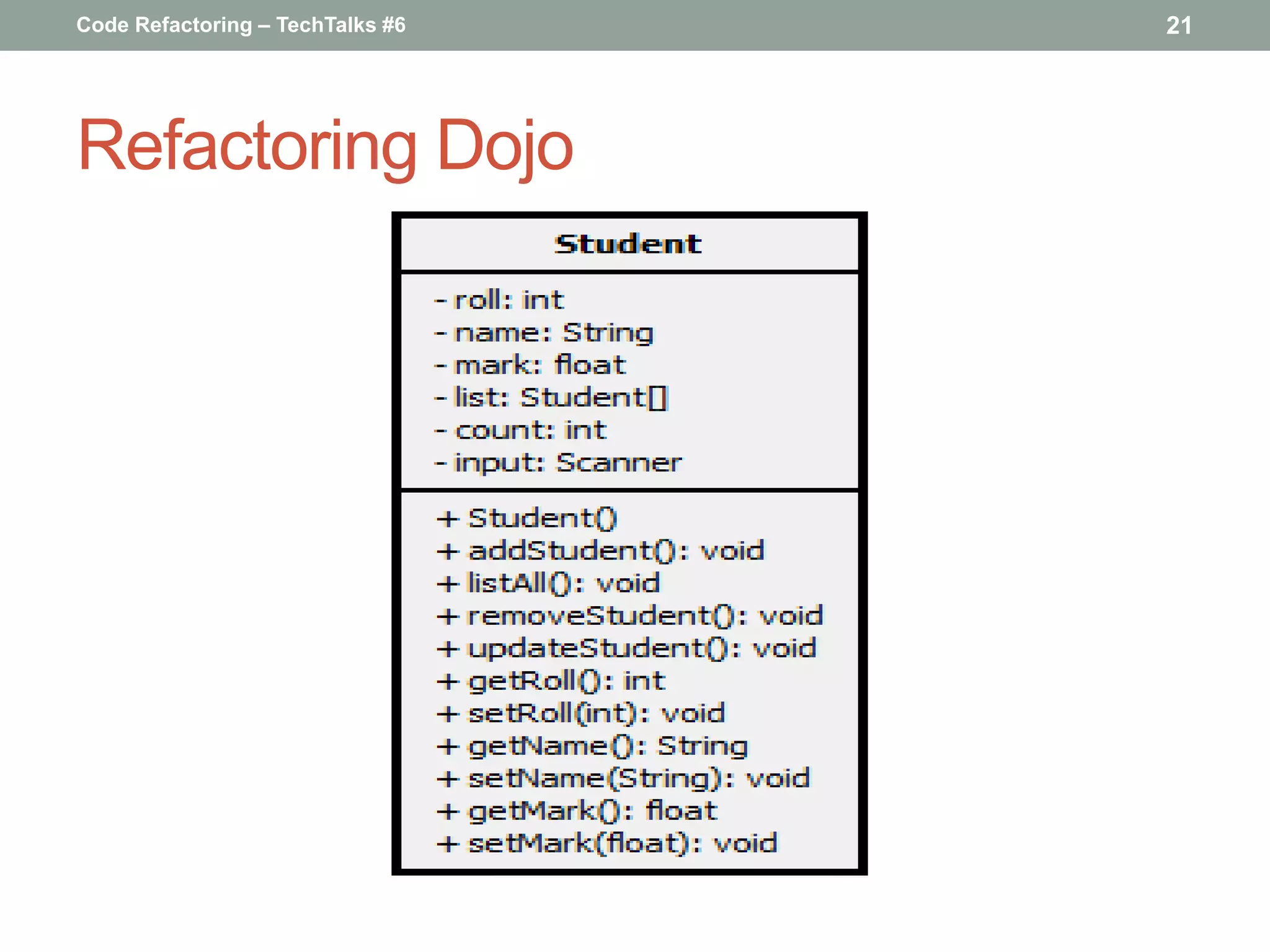 Code Refactoring – TechTalks #6

21

Refactoring Dojo

Student

- roll: int
- name: String
- mark: float
- list: Student[]
- count: int
- input: Scanner

+ Student()
+ addStudent(): void
+ listAll(): void
+ removeStudent(): void
+ updateStudent(): void
+ getRoll(): int
+ setRoll(int): void
+ getName(): String
+ setName(String): void
+ getMark(): float
+ setMark(float): void